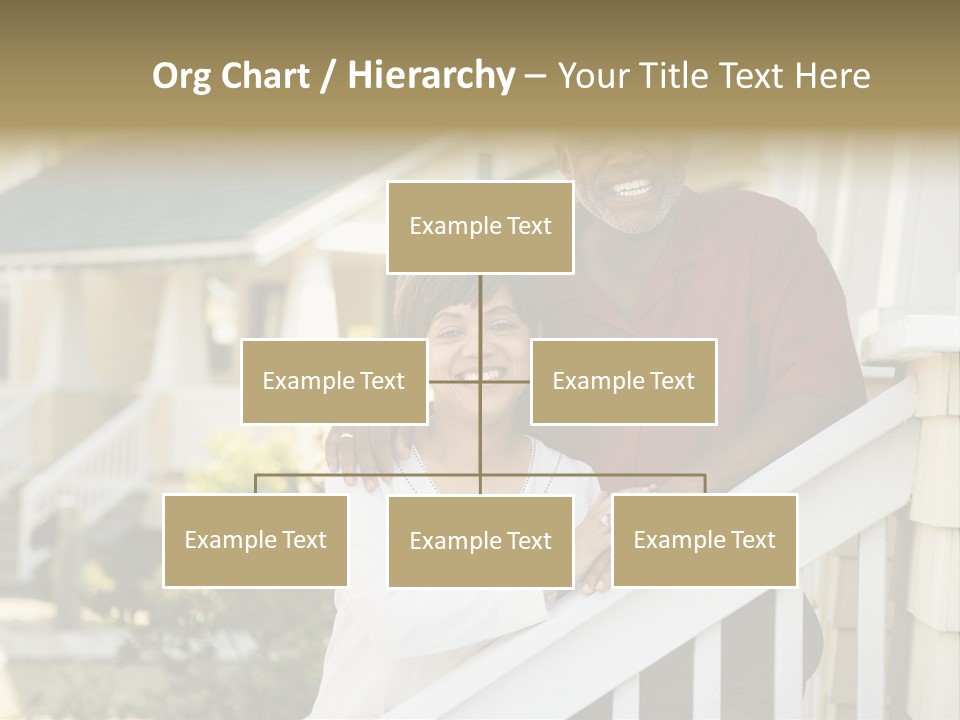 Org Chart / Hierarchy – Your Title Text Here

Example Text

Example Text

Example Text

Example Text

Example Text

Example Text